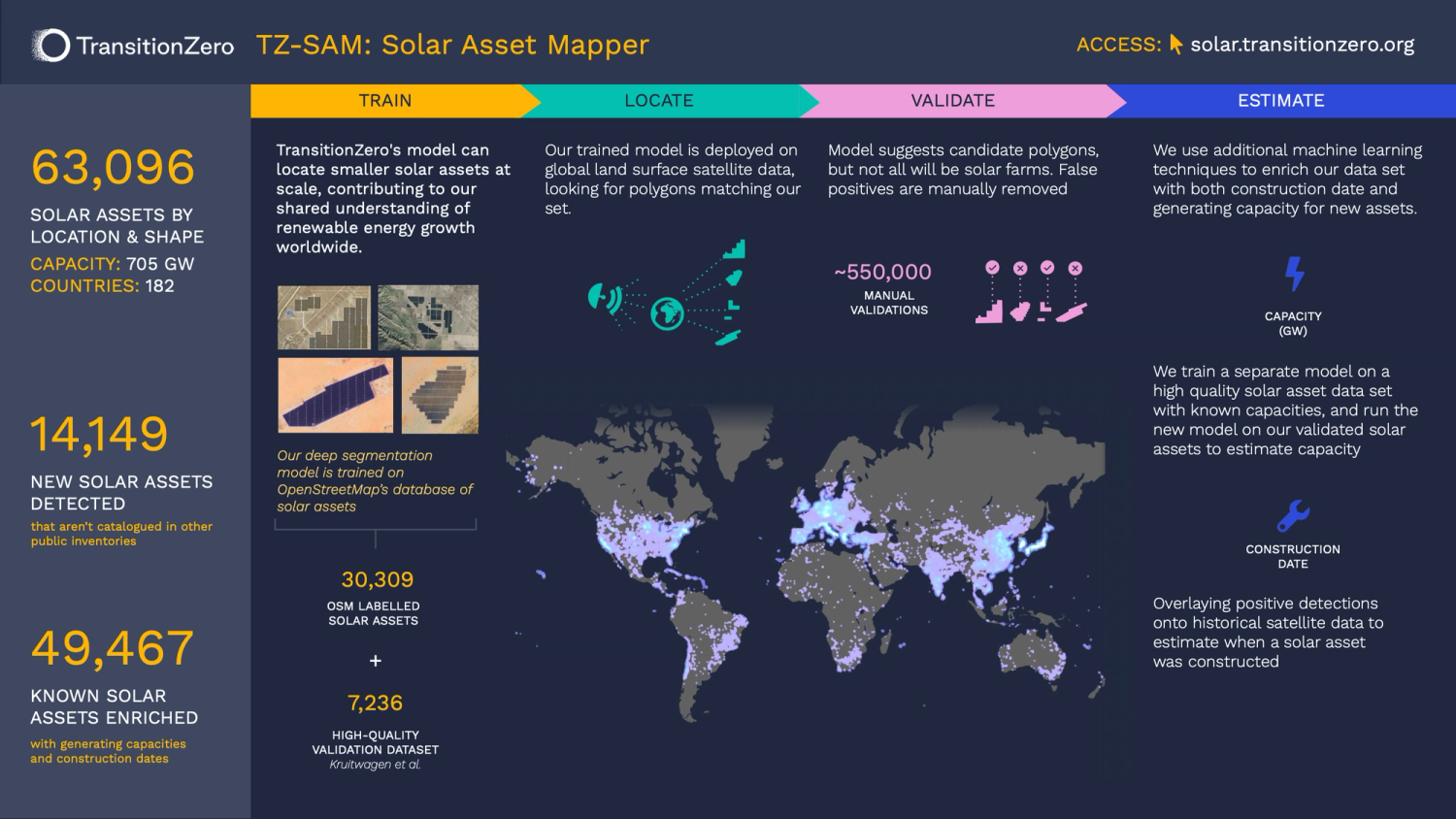 TransitionZero TZ-SAM: Solar Asset Mapper

ACCESS: solar.transitionzero.org

63,096
SOLAR ASSETS BY LOCATION & SHAPE
CAPACITY: 705 GW
COUNTRIES: 182

14,149
NEW SOLAR ASSETS DETECTED
that aren't catalogued in other public inventories

49,467
KNOWN SOLAR ASSETS ENRICHED
with generating capacities and construction dates

TRAIN

TransitionZero's model can locate smaller solar assets at scale, contributing to our shared understanding of renewable energy growth worldwide.

Our deep segmentation model is trained on OpenStreetMap's database of solar assets

30,309
OSM LABELLED SOLAR ASSETS

+

7,236
HIGH-QUALITY VALIDATION DATASET
Kruitwagen et al.

LOCATE

Our trained model is deployed on global land surface satellite data, looking for polygons matching our set.

VALIDATE

Model suggests candidate polygons, but not all will be solar farms. False positives are manually removed

~550,000
MANUAL VALIDATIONS

ESTIMATE

We use additional machine learning techniques to enrich our data set with both construction date and generating capacity for new assets.

CAPACITY (GW)

We train a separate model on a high quality solar asset data set with known capacities, and run the new model on our validated solar assets to estimate capacity

CONSTRUCTION DATE

Overlaying positive detections onto historical satellite data to estimate when a solar asset was constructed